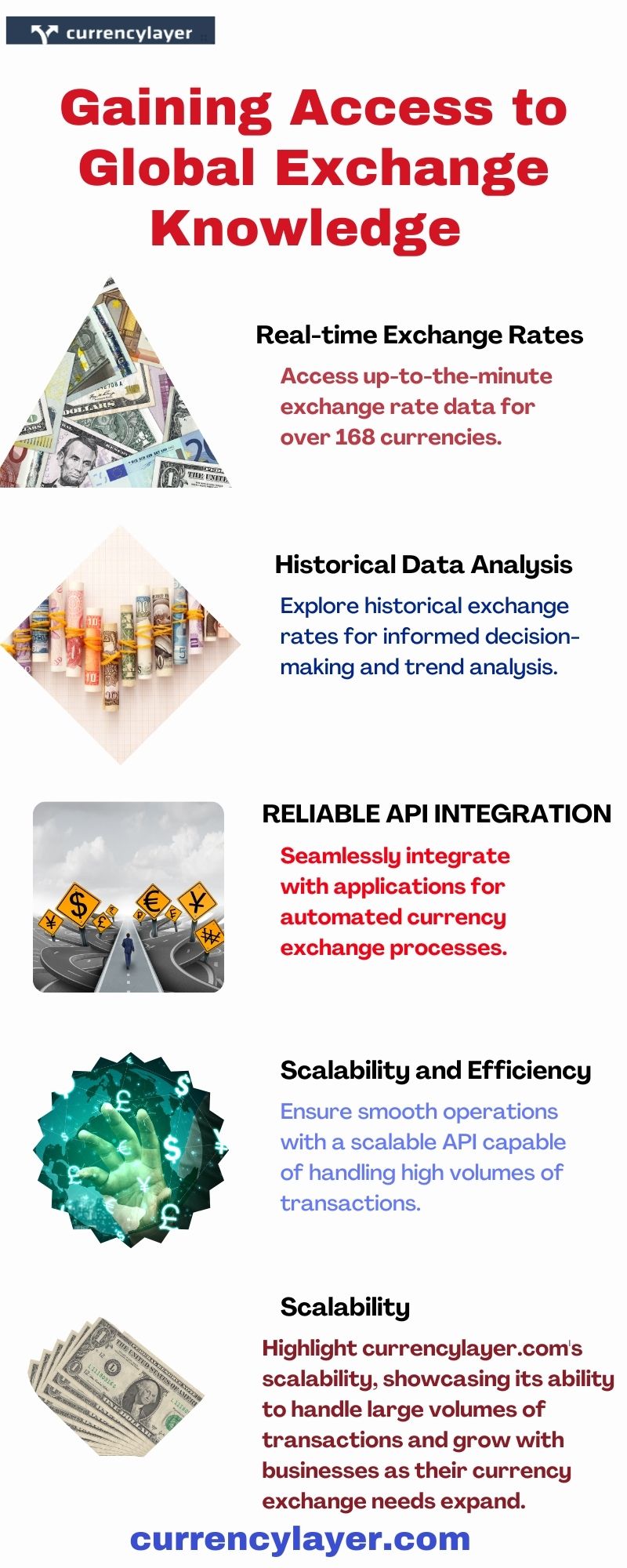 currencylayer

Gaining Access to Global Exchange Knowledge

Real-time Exchange Rates

Access up-to-the-minute exchange rate data for over 168 currencies.

Historical Data Analysis

Explore historical exchange rates for informed decision-making and trend analysis.

RELIABLE API INTEGRATION

Seamlessly integrate with applications for automated currency exchange processes.

Scalability and Efficiency

Ensure smooth operations with a scalable API capable of handling high volumes of transactions.

Scalability

Highlight currencylayer.com's scalability, showcasing its ability to handle large volumes of transactions and grow with businesses as their currency exchange needs expand.

currencylayer.com